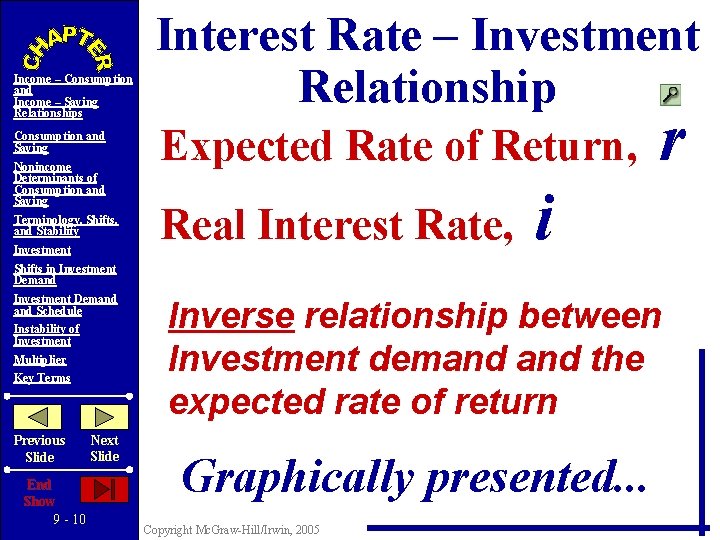 CHAPTER

Income – Consumption and Income – Saving Relationships

Consumption and Saving

Nonincome Determinants of Consumption and Saving

Terminology, Shifts, and Stability

Investment

Shifts in Investment Demand

Investment Demand and Schedule

Instability of Investment

Multiplier

Key Terms

Previous Slide

Next Slide

End Show

9 - 10

Interest Rate – Investment Relationship

Expected Rate of Return, $r$

Real Interest Rate, $i$

Inverse relationship between Investment demand and the expected rate of return

Graphically presented...

Copyright McGraw-Hill/Irwin, 2005